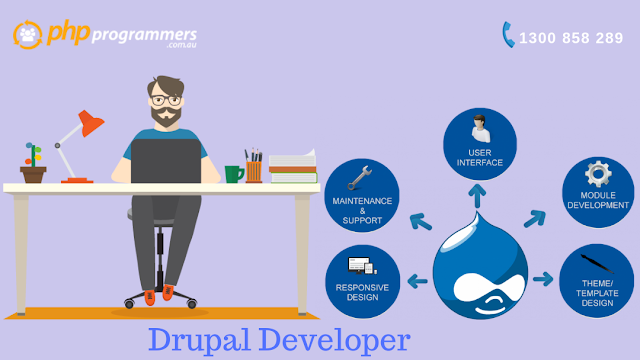 php programmers .com.au

1300 858 289

USER INTERFACE

MAINTENANCE & SUPPORT

MODULE DEVELOPMENT

RESPONSIVE DESIGN

THEME/ TEMPLATE DESIGN

Drupal Developer